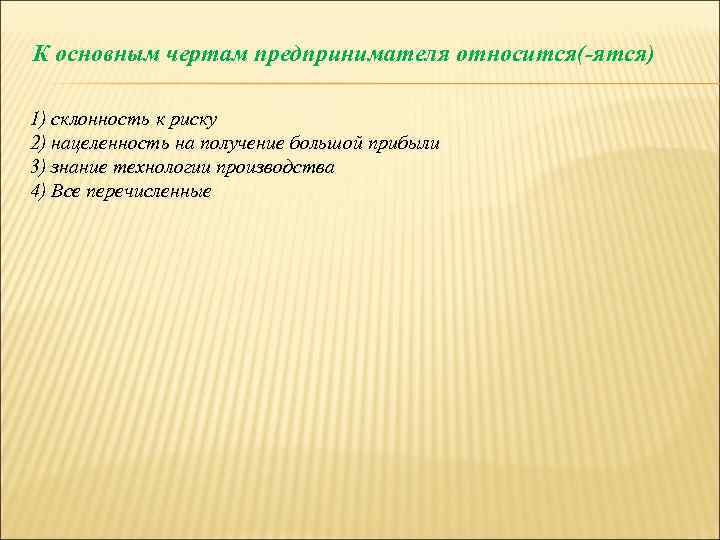 К основным чертам предпринимателя относится(-ятся)

1) склонность к риску
2) нацеленность на получение большой прибыли
3) знание технологии производства
4) Все перечисленные